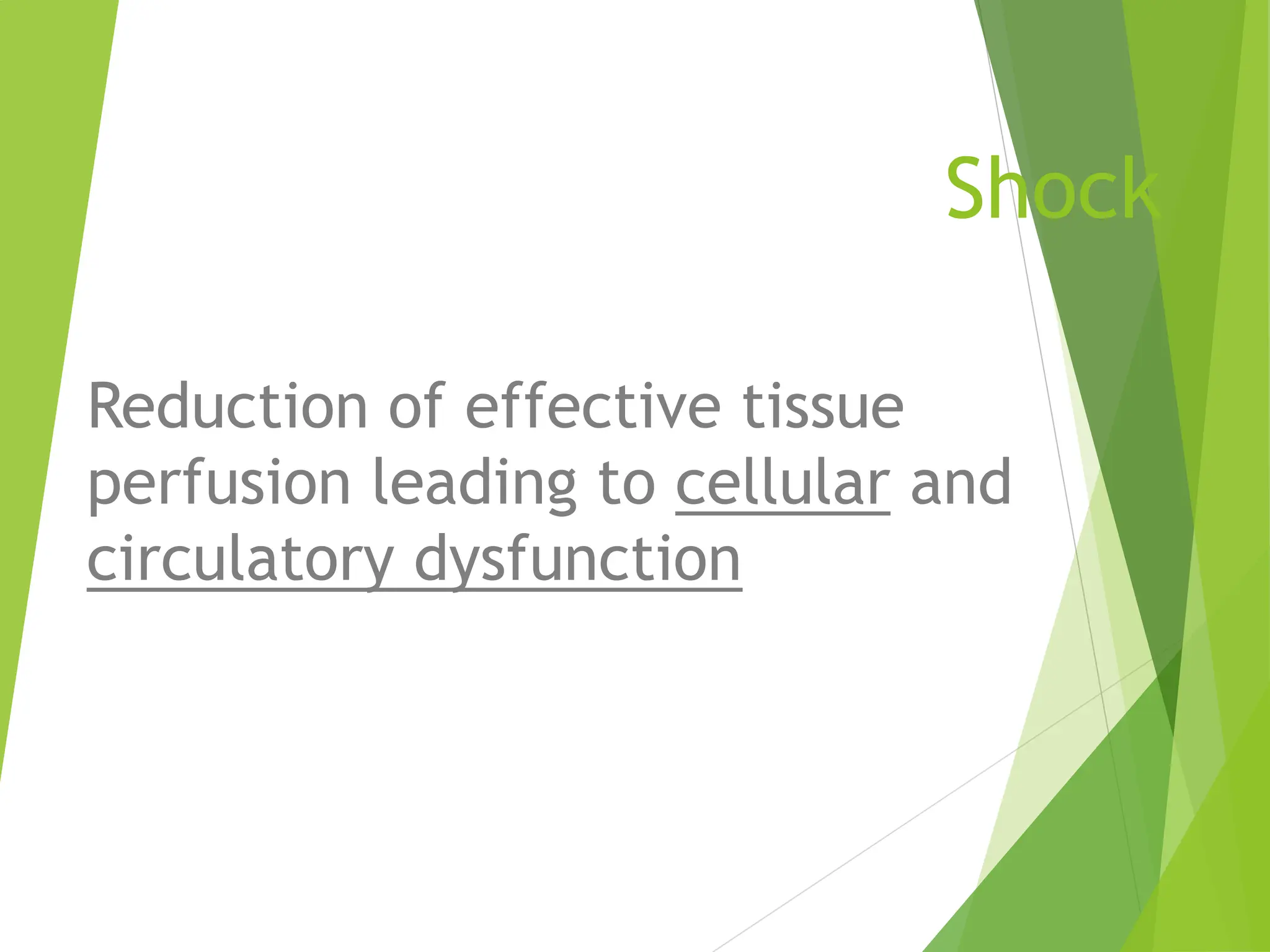 Shock

Reduction of effective tissue perfusion leading to cellular and circulatory dysfunction